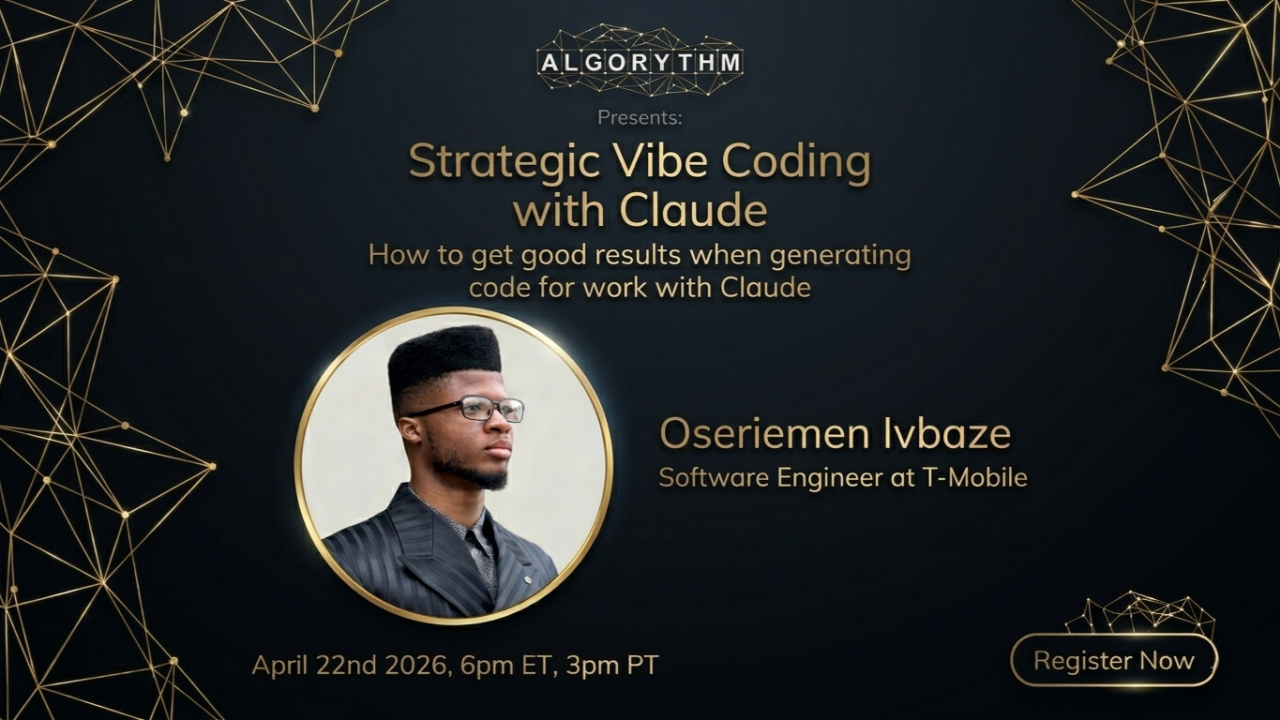 ALGORYTHM

Presents:

Strategic Vibe Coding with Claude

How to get good results when generating code for work with Claude

Oseriemen Ivbaze
Software Engineer at T-Mobile

April 22nd 2026, 6pm ET, 3pm PT

Register Now